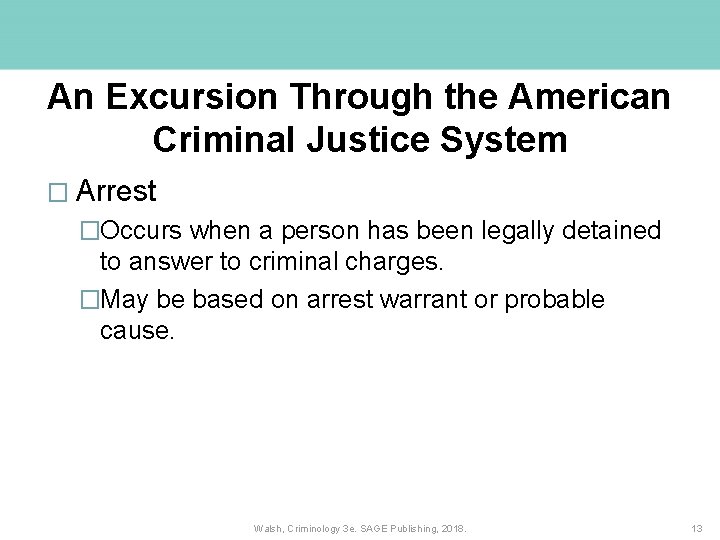 An Excursion Through the American Criminal Justice System

□ Arrest

□Occurs when a person has been legally detained to answer to criminal charges.

□May be based on arrest warrant or probable cause.

Walsh, Criminology 3e. SAGE Publishing, 2018.

13